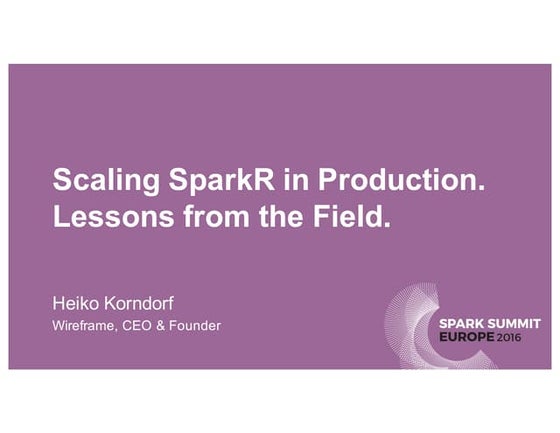 Scaling SparkR in Production. Lessons from the Field.

Heiko Korndorf
Wireframe, CEO & Founder

SPARK SUMMIT
EUROPE 2016